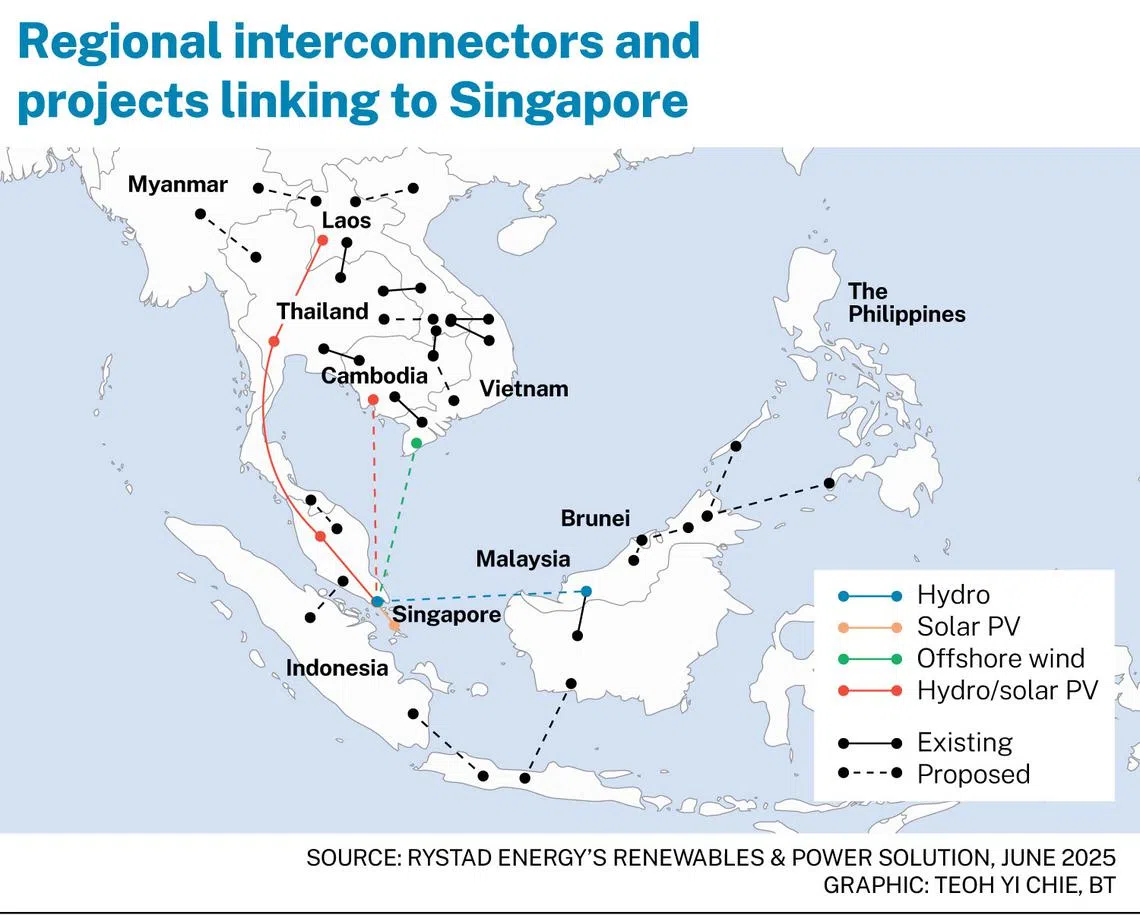 Regional interconnectors and projects linking to Singapore

Myanmar
Laos
Thailand
Cambodia
Vietnam
The Philippines
Brunei
Malaysia
Singapore
Indonesia

Hydro
Solar PV
Offshore wind
Hydro/solar PV
Existing
Proposed

SOURCE: RYSTAD ENERGY'S RENEWABLES & POWER SOLUTION, JUNE 2025
GRAPHIC: TEOH YI CHIE, BT